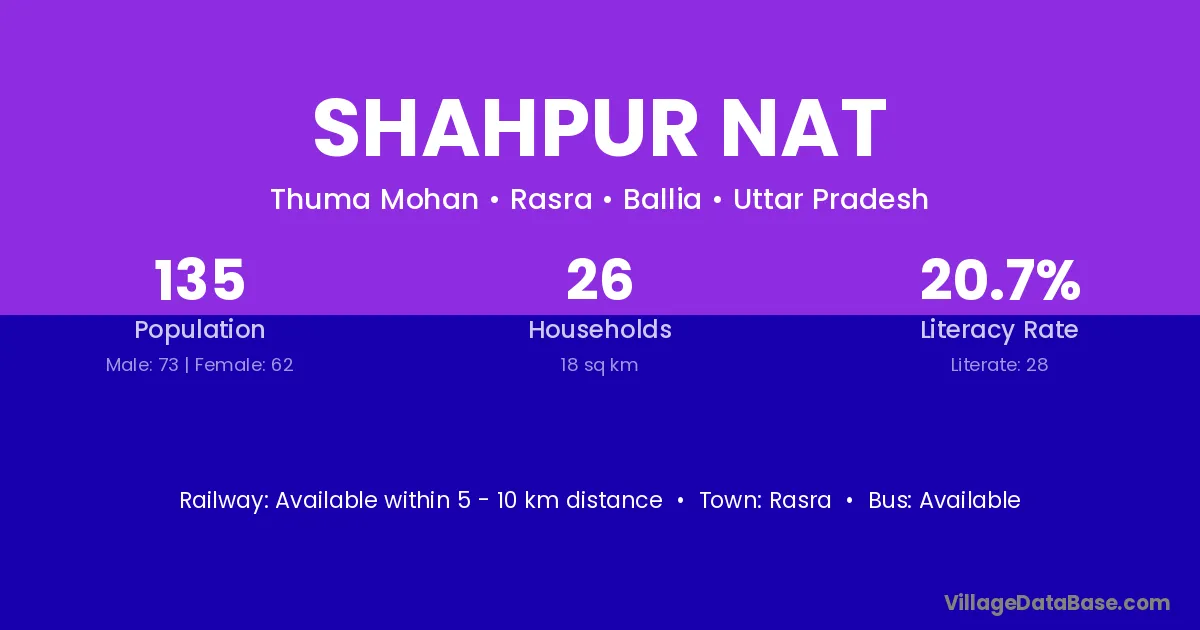 SHAHPUR NAT

Thuma Mohan • Rasra • Ballia • Uttar Pradesh

135
Population
Male: 73 | Female: 62

26
Households
18 sq km

20.7%
Literacy Rate
Literate: 28

Railway: Available within 5 - 10 km distance • Town: Rasra • Bus: Available

VillageDataBase.com